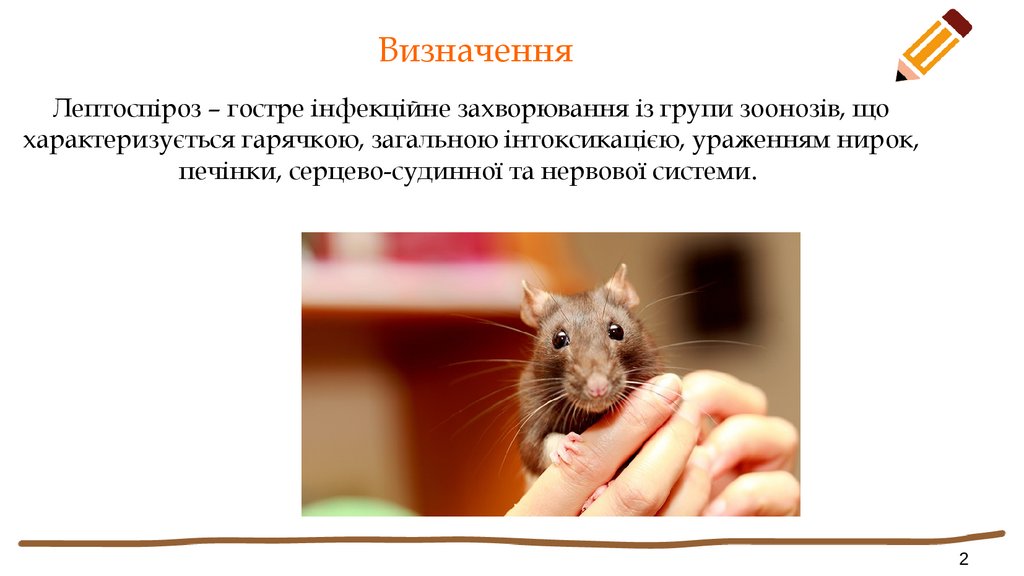 Визначення

Лептоспіроз – гостре інфекційне захворювання із групи зоонозів, що характеризується гарячкою, загальною інтоксикацією, ураженням нирок, печінки, серцево-судинної та нервової системи.

2